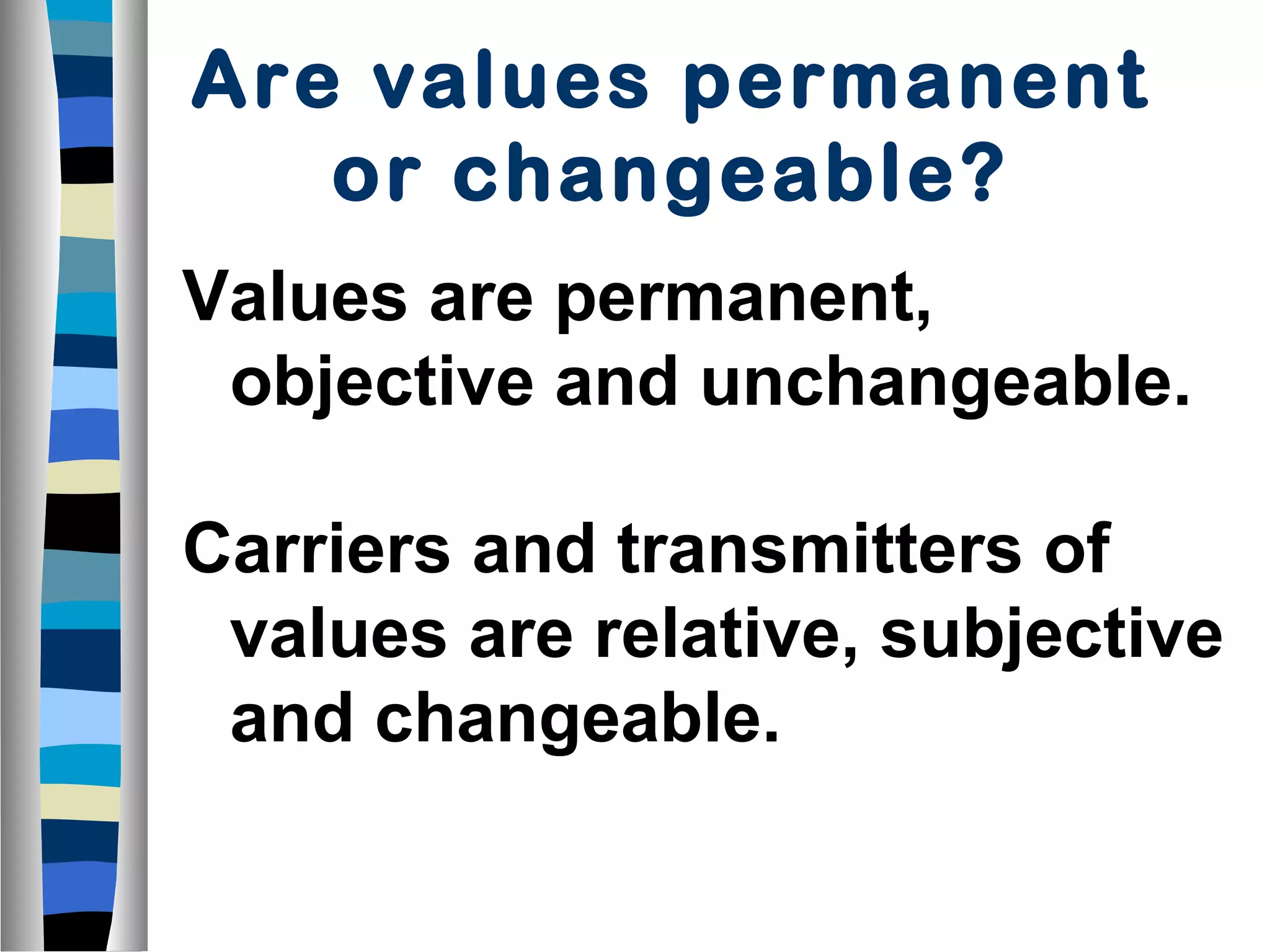 Are values permanent or changeable?

Values are permanent, objective and unchangeable.

Carriers and transmitters of values are relative, subjective and changeable.